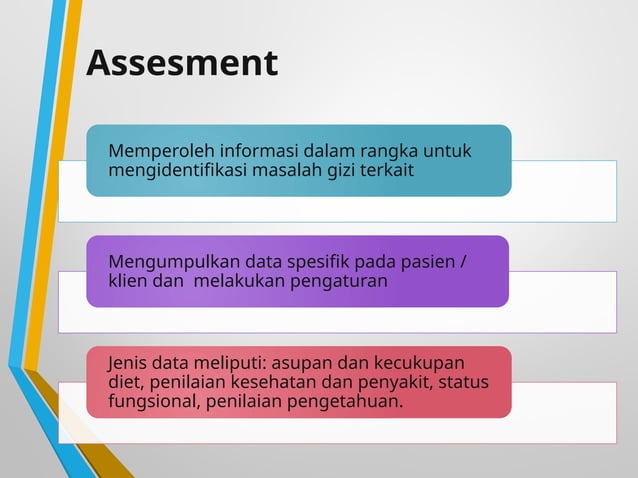 Assesment

Memperoleh informasi dalam rangka untuk mengidentifikasi masalah gizi terkait

Mengumpulkan data spesifik pada pasien / klien dan melakukan pengaturan

Jenis data meliputi: asupan dan kecukupan diet, penilaian kesehatan dan penyakit, status fungsional, penilaian pengetahuan.